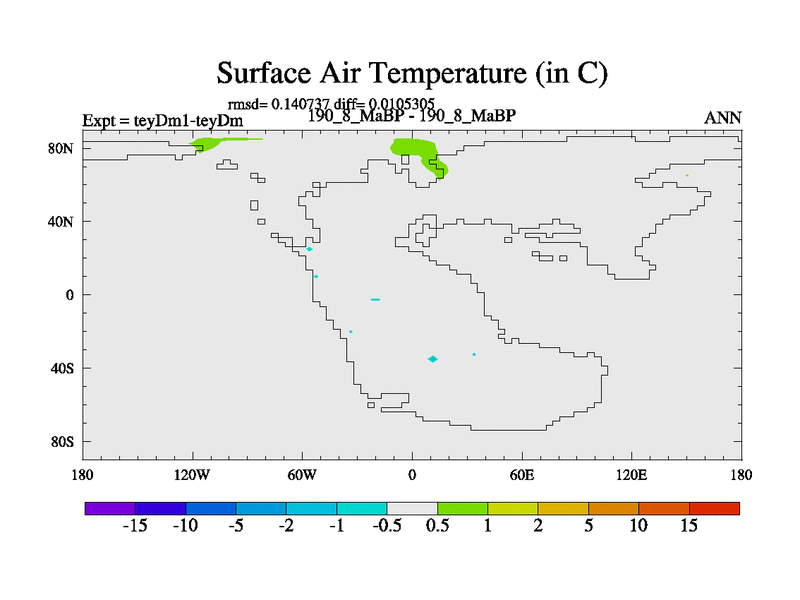 Surface Air Temperature (in C)

rmsd= 0.140737 diff= 0.0105305

Expt = teyDm1-teyDm

190_8_MaBP - 190_8_MaBP

ANN

80N
40N
0
40S
80S

180
120W
60W
0
60E
120E
180

-15 -10 -5 -2 -1 -0.5 0.5 1 2 5 10 15